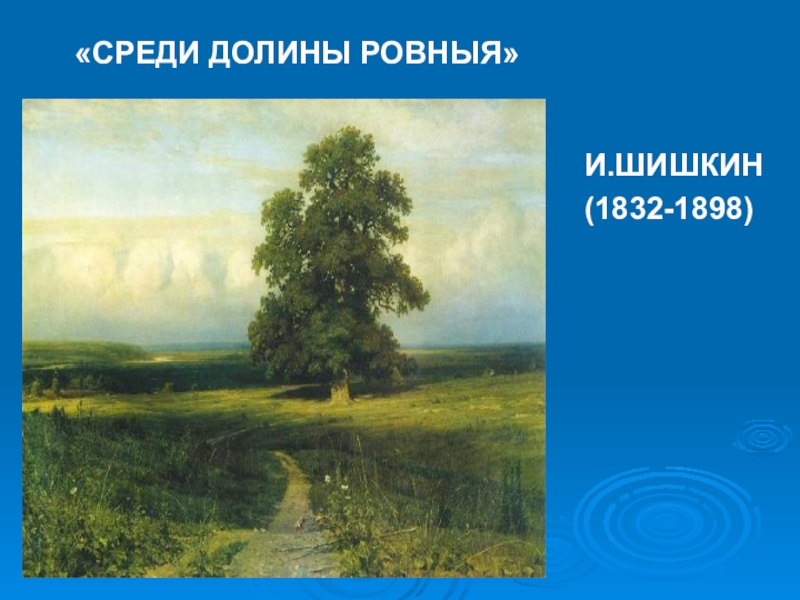 «СРЕДИ ДОЛИНЫ РОВНЫЯ»

И.ШИШКИН
(1832-1898)